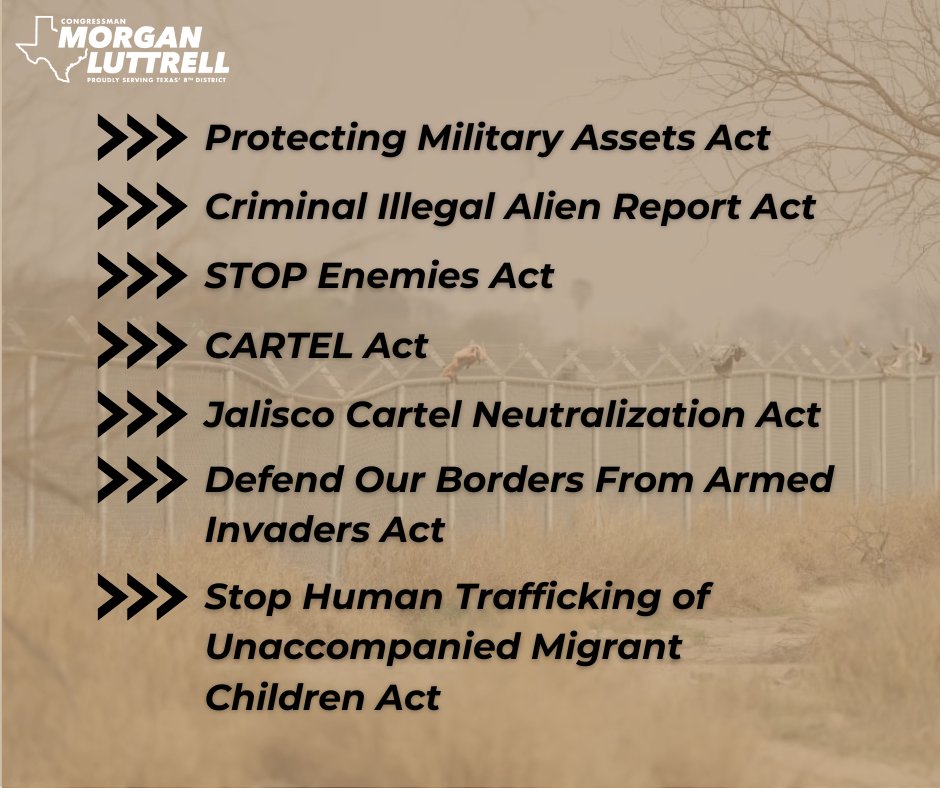 CONGRESSMAN
MORGAN LUTTRELL
PROUDLY SERVING TEXAS' 8TH DISTRICT

Protecting Military Assets Act

Criminal Illegal Alien Report Act

STOP Enemies Act

CARTEL Act

Jalisco Cartel Neutralization Act

Defend Our Borders From Armed Invaders Act

Stop Human Trafficking of Unaccompanied Migrant Children Act